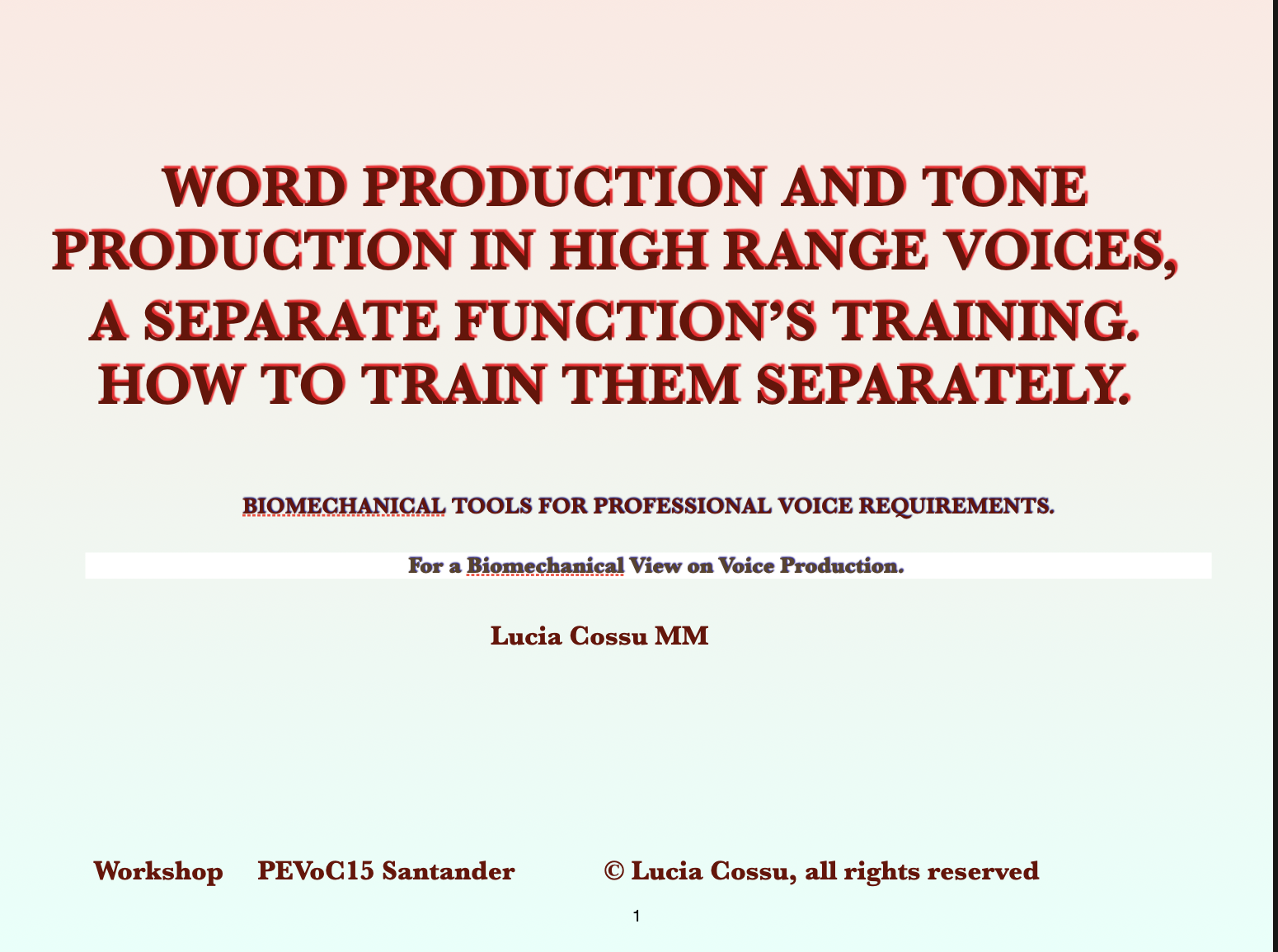 WORD PRODUCTION AND TONE PRODUCTION IN HIGH RANGE VOICES, A SEPARATE FUNCTION'S TRAINING. HOW TO TRAIN THEM SEPARATELY.

BIOMECHANICAL TOOLS FOR PROFESSIONAL VOICE REQUIREMENTS.

For a Biomechanical View on Voice Production.

Lucia Cossu MM

Workshop PEVoC15 Santander © Lucia Cossu, all rights reserved

1